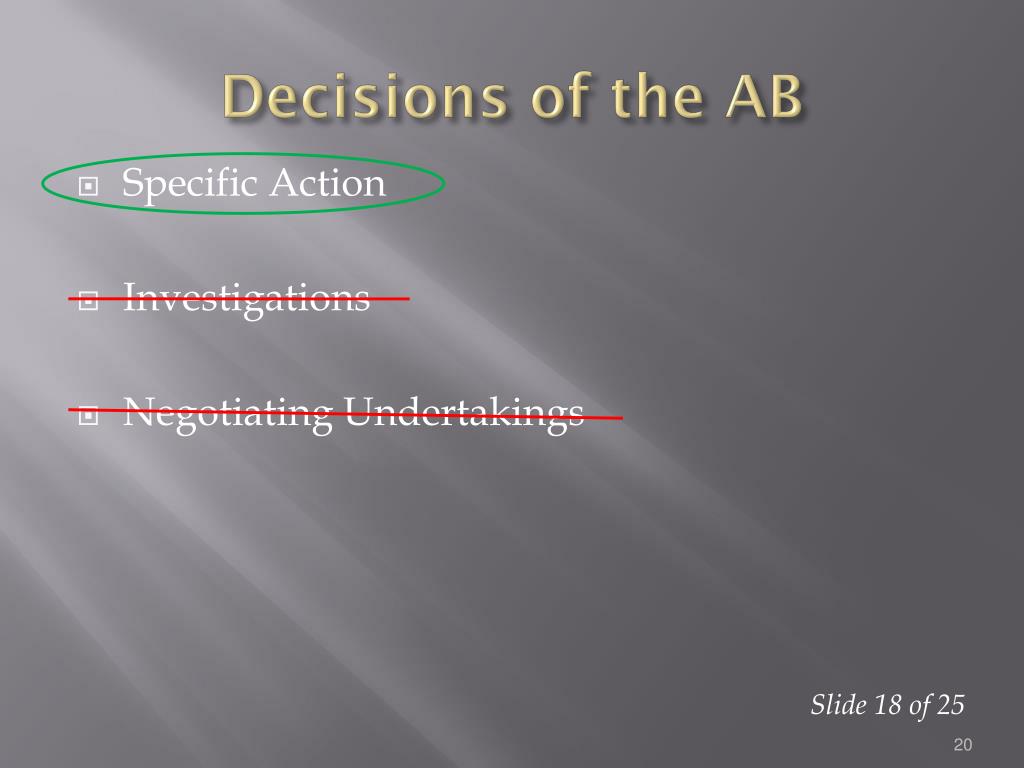 Decisions of the AB

Specific Action

Investigations

Negotiating Undertakings

Slide 18 of 25

20